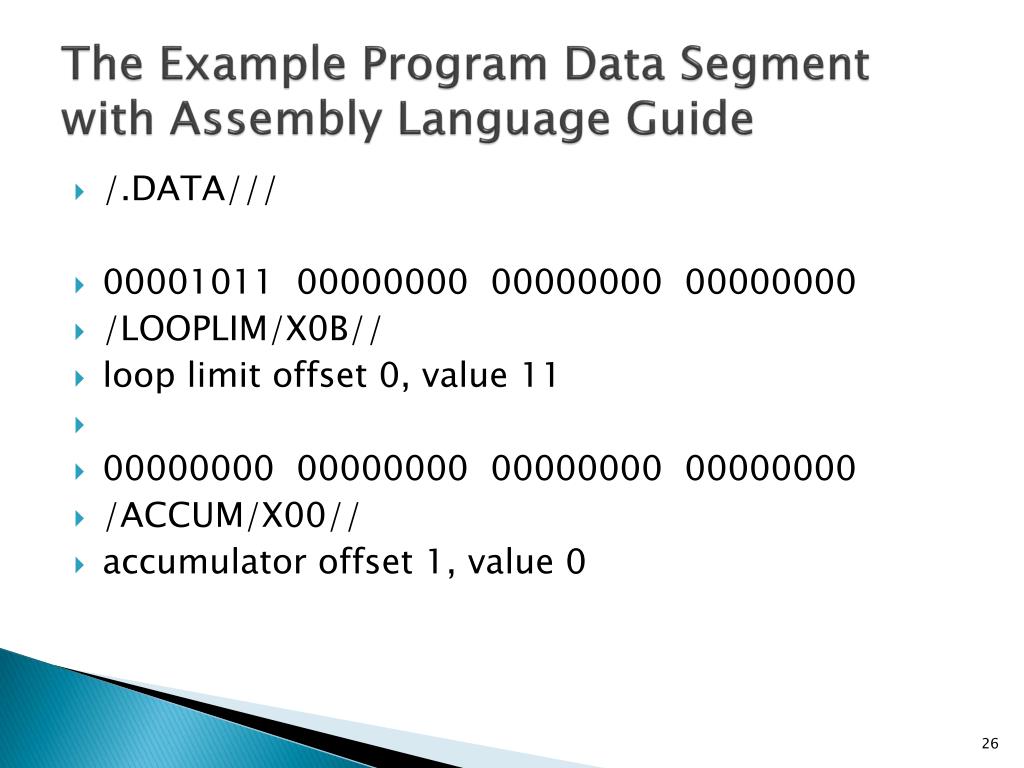 The Example Program Data Segment with Assembly Language Guide

/.DATA///

00001011 00000000 00000000 00000000

/LOOPLIM/X0B//

loop limit offset 0, value 11

00000000 00000000 00000000 00000000

/ACCUM/X00//

accumulator offset 1, value 0

26